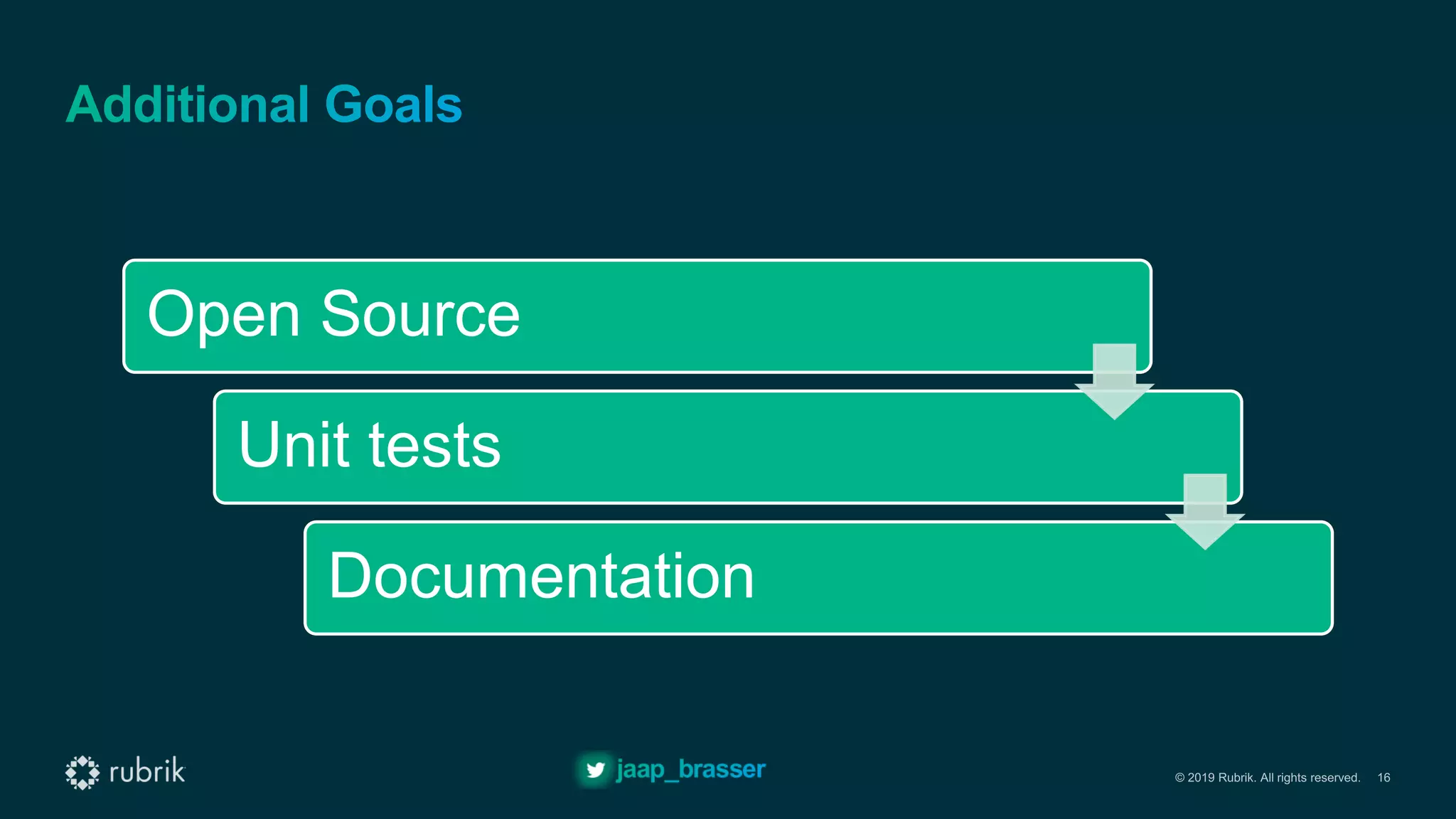 Additional Goals

Open Source

Unit tests

Documentation

rubrik

jaap_brasser

© 2019 Rubrik. All rights reserved. 16